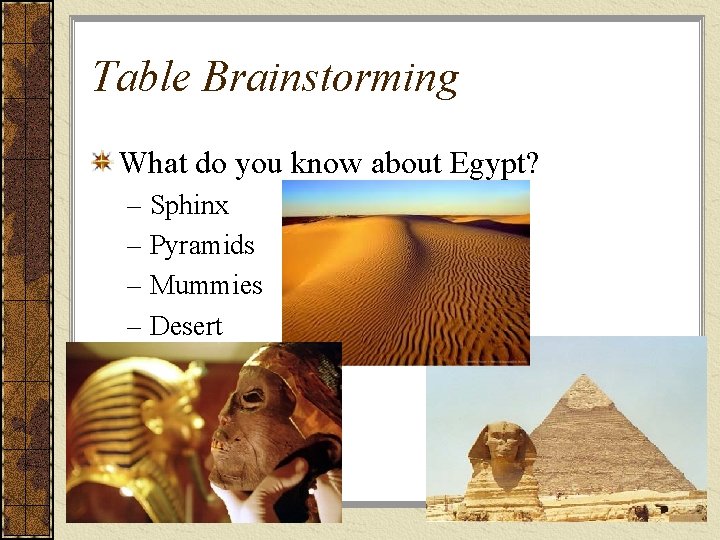 Table Brainstorming

What do you know about Egypt?

– Sphinx
– Pyramids
– Mummies
– Desert